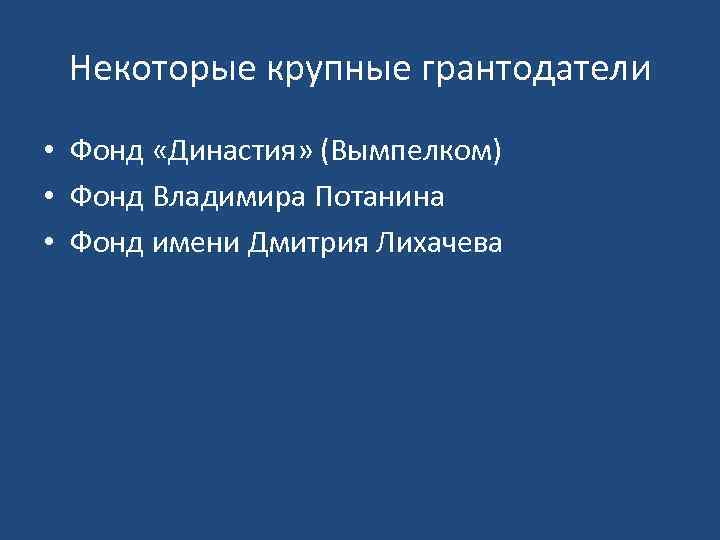 Некоторые крупные грантодатели

• Фонд «Династия» (Вымпелком)
• Фонд Владимира Потанина
• Фонд имени Дмитрия Лихачева